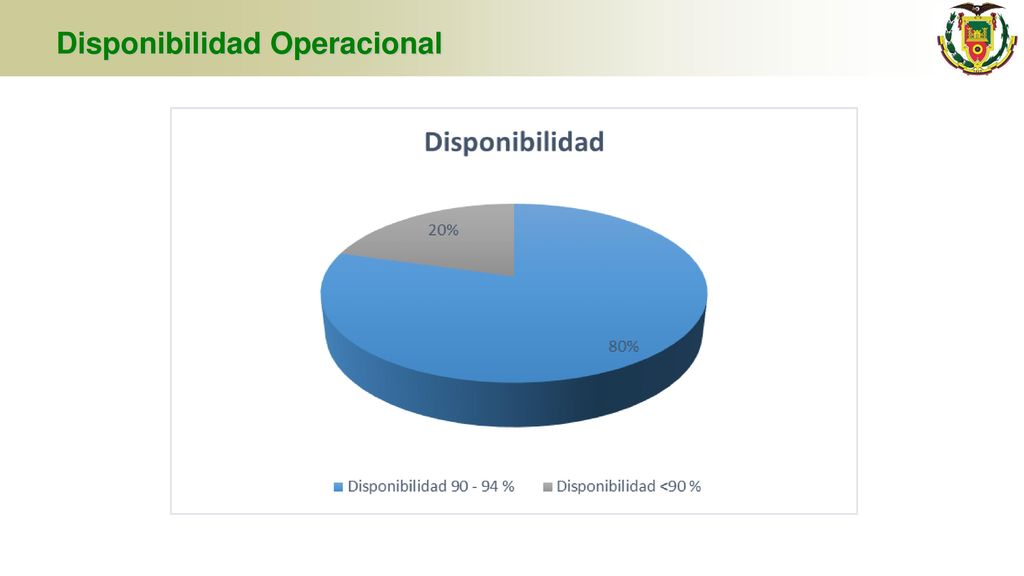 Disponibilidad Operacional

Disponibilidad

20%

80%

Disponibilidad 90 - 94 %   Disponibilidad <90 %